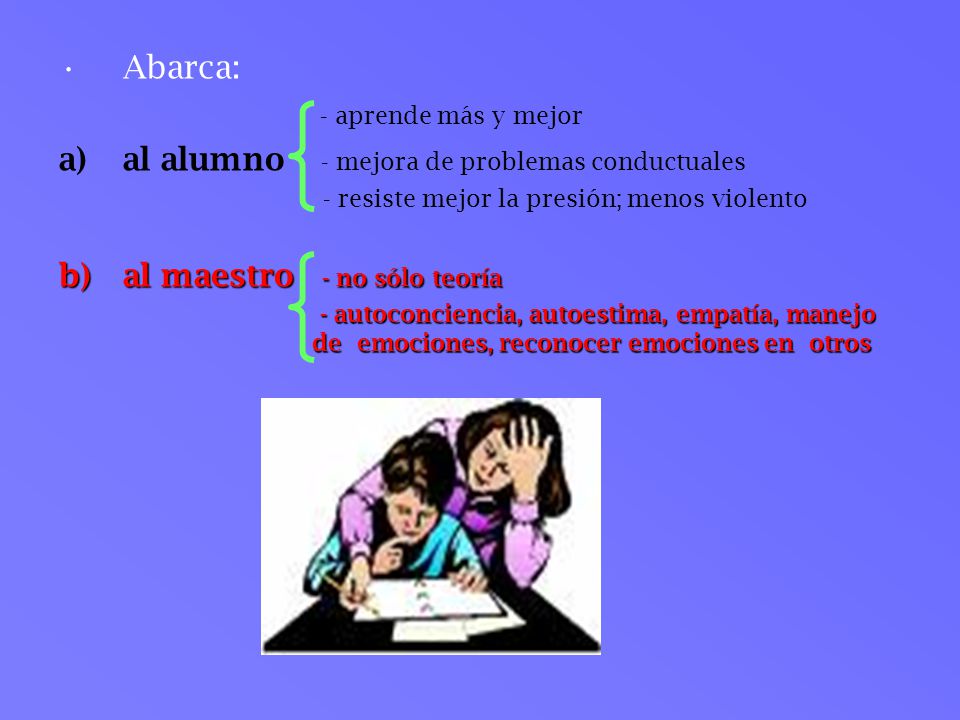 · Abarca:

a) al alumno
- aprende más y mejor
- mejora de problemas conductuales
- resiste mejor la presión; menos violento

b) al maestro
- no sólo teoría
- autoconciencia, autoestima, empatía, manejo de emociones, reconocer emociones en otros